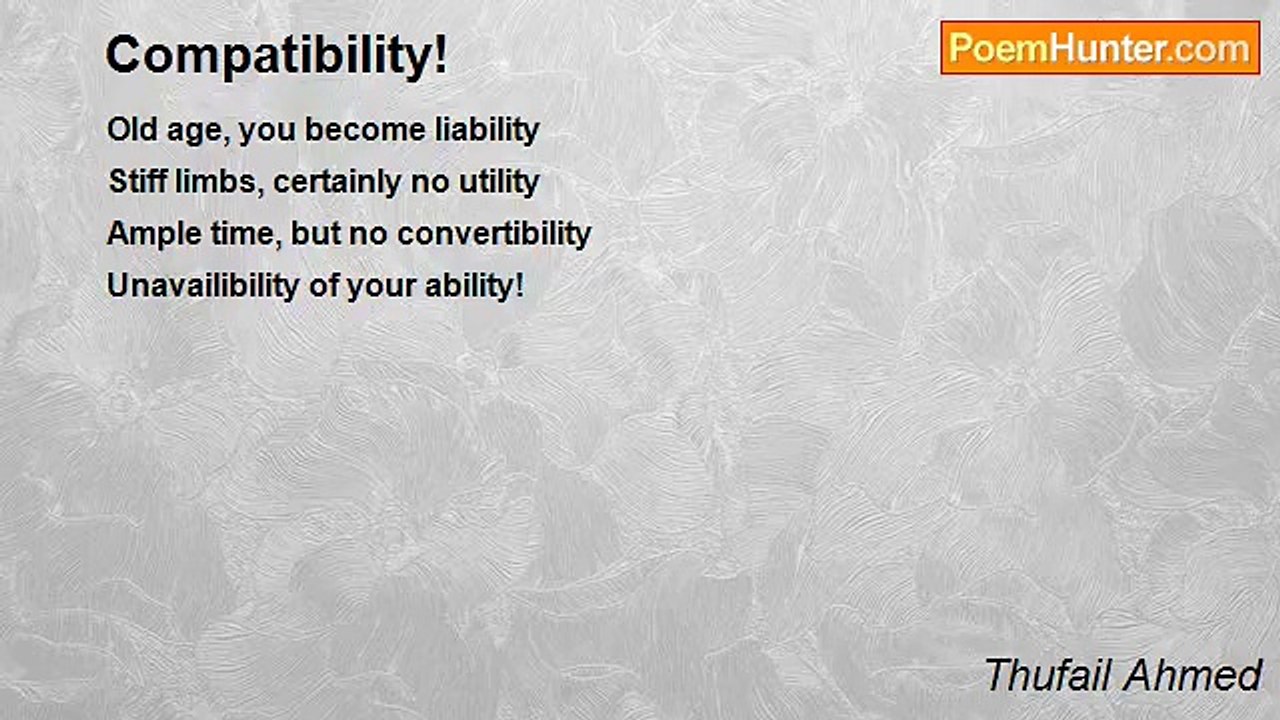 Compatibility!

PoemHunter.com

Old age, you become liability
Stiff limbs, certainly no utility
Ample time, but no convertibility
Unavailibility of your ability!

Thufail Ahmed